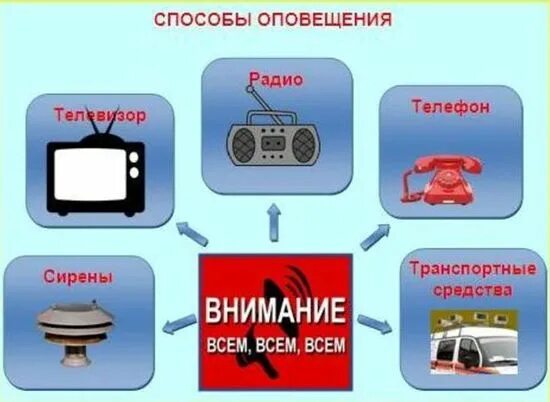 СПОСОБЫ ОПОВЕЩЕНИЯ

Телевизор

Радио

Телефон

Сирены

ВНИМАНИЕ
ВСЕМ, ВСЕМ, ВСЕМ

Транспортные средства